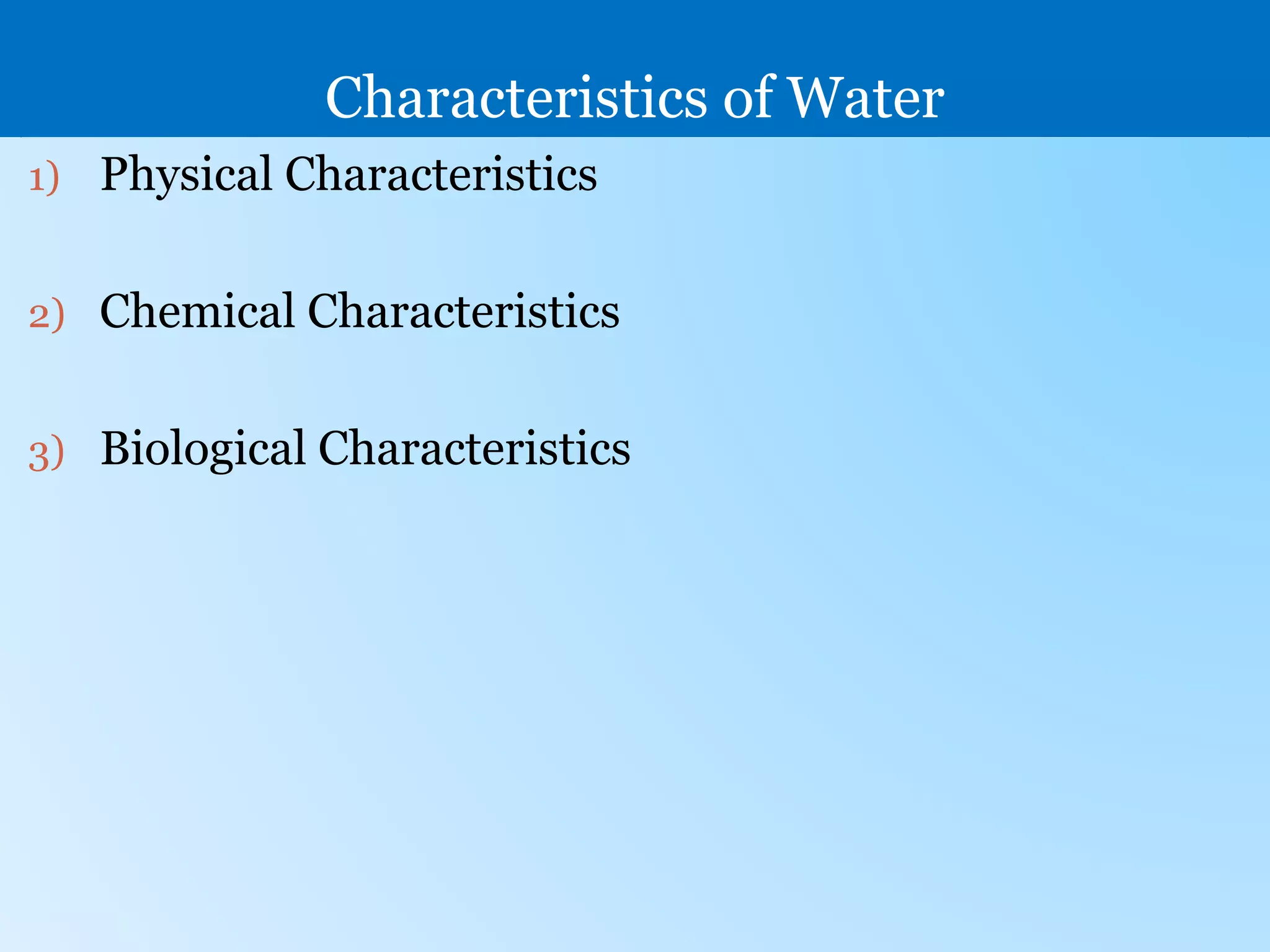 Characteristics of Water

1) Physical Characteristics

2) Chemical Characteristics

3) Biological Characteristics